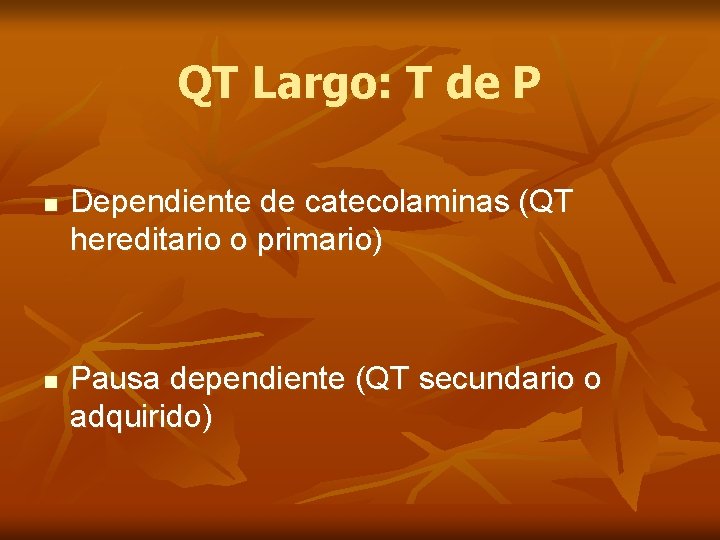 QT Largo: T de P

■ Dependiente de catecolaminas (QT hereditario o primario)

■ Pausa dependiente (QT secundario o adquirido)